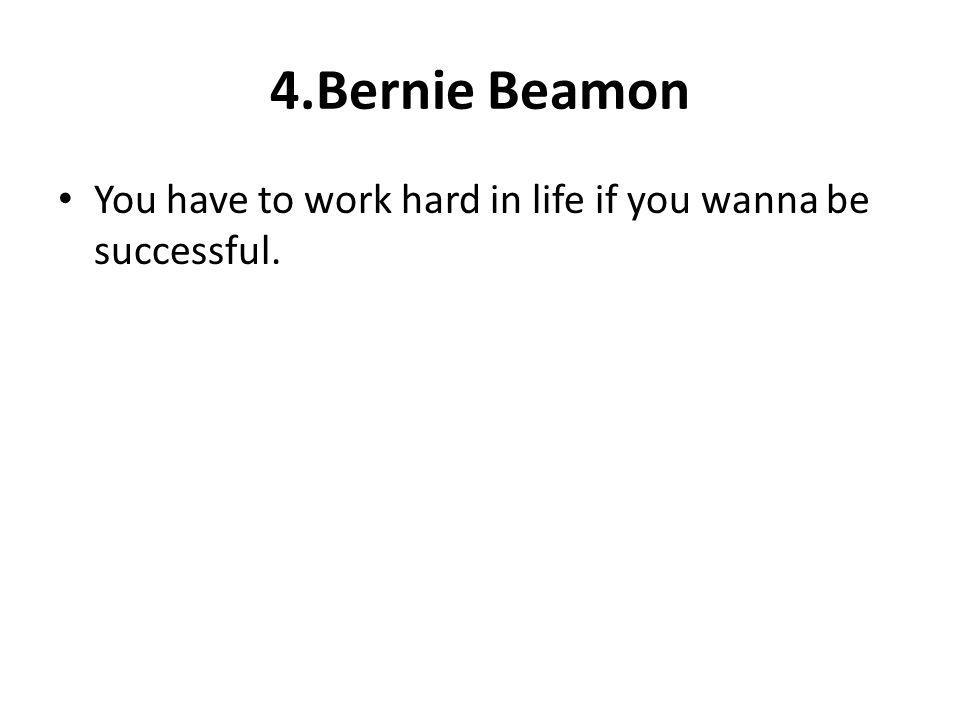 4.Bernie Beamon

• You have to work hard in life if you wanna be successful.